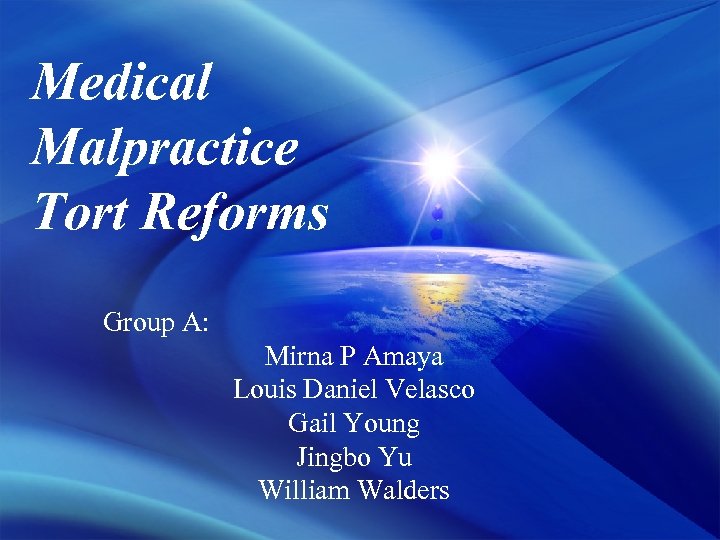 Medical Malpractice Tort Reforms

Group A:

Mirna P Amaya
Louis Daniel Velasco
Gail Young
Jingbo Yu
William Walders